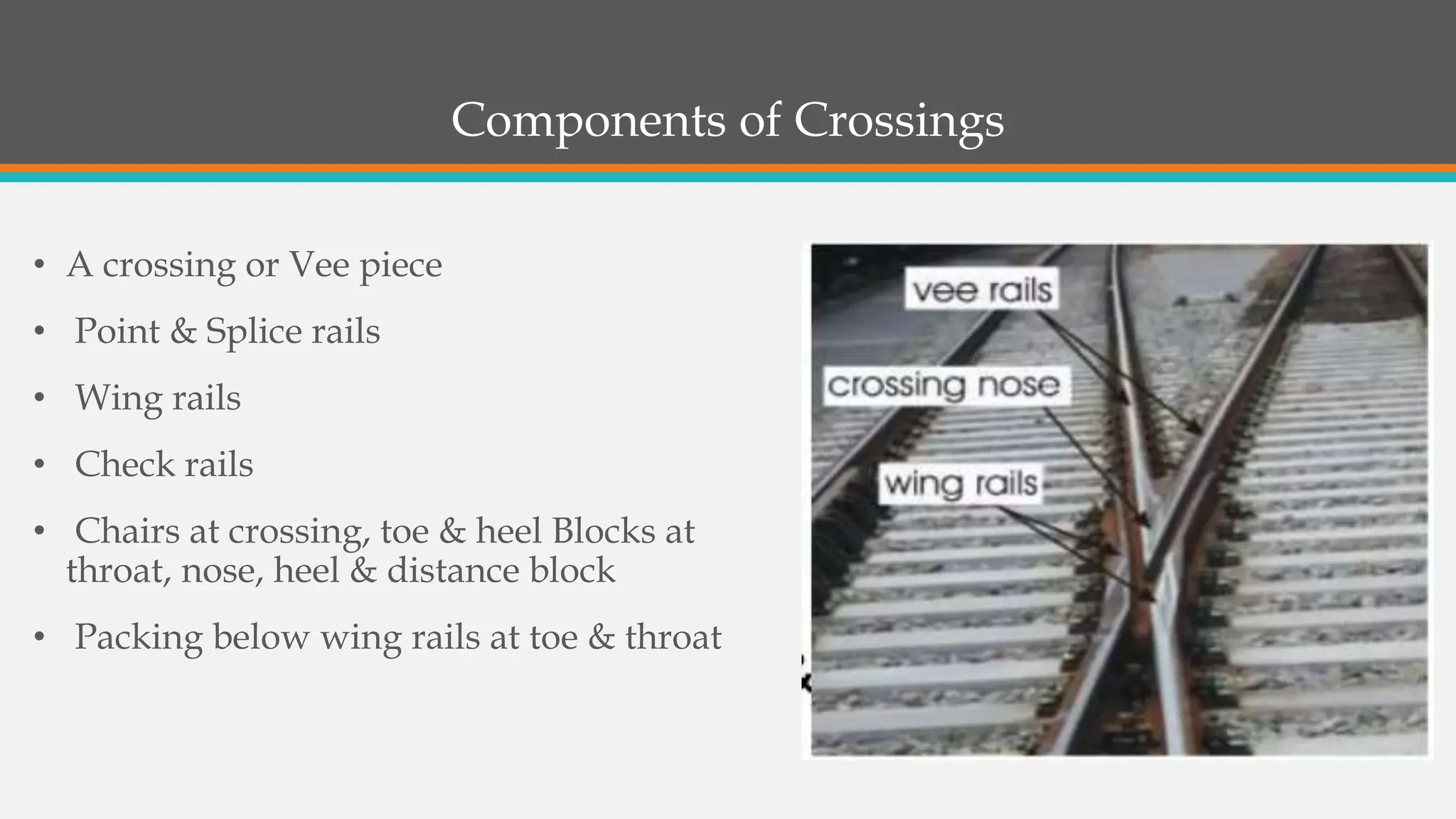 Components of Crossings

• A crossing or Vee piece

• Point & Splice rails

• Wing rails

• Check rails

• Chairs at crossing, toe & heel Blocks at throat, nose, heel & distance block

• Packing below wing rails at toe & throat

vee rails

crossing nose

wing rails